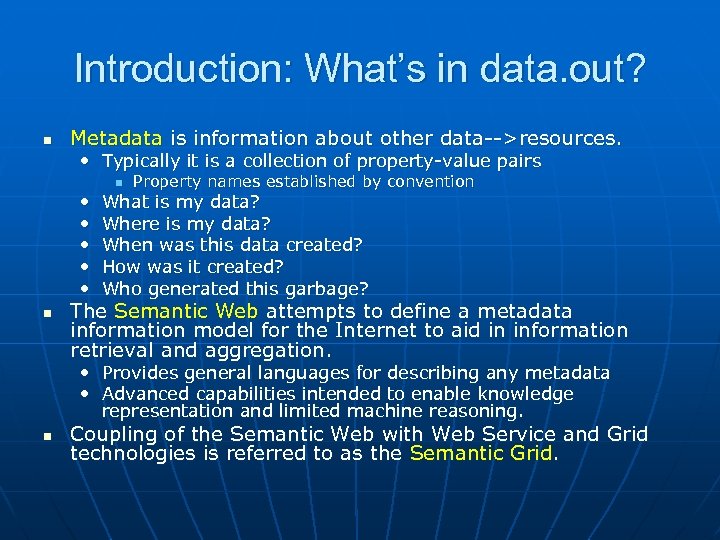 Introduction: What's in data.out?

- Metadata is information about other data-->resources.
  - Typically it is a collection of property-value pairs
    - Property names established by convention
  - What is my data?
  - Where is my data?
  - When was this data created?
  - How was it created?
  - Who generated this garbage?
- The Semantic Web attempts to define a metadata information model for the Internet to aid in information retrieval and aggregation.
  - Provides general languages for describing any metadata
  - Advanced capabilities intended to enable knowledge representation and limited machine reasoning.
- Coupling of the Semantic Web with Web Service and Grid technologies is referred to as the Semantic Grid.